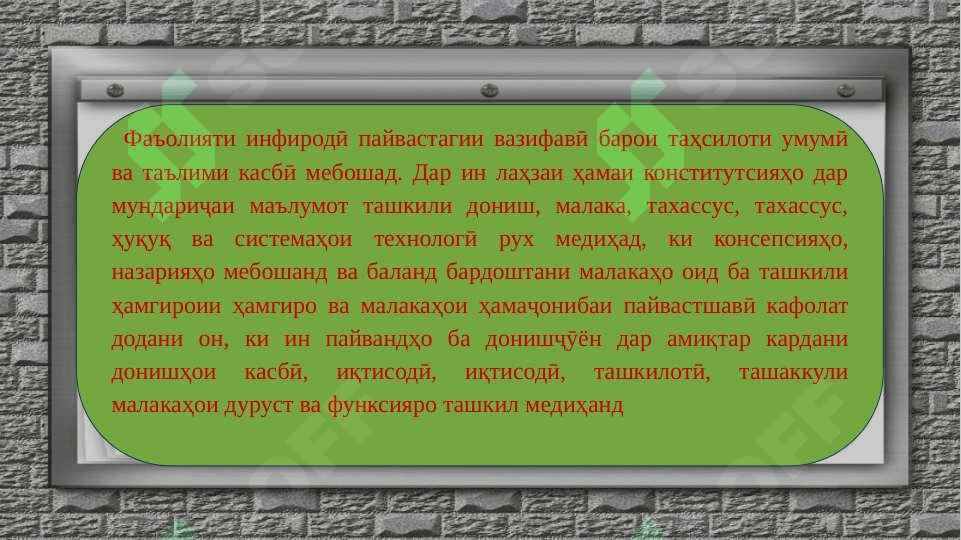 Фаъолияти инфиродӣ пайвастагии вазифавӣ барои таҳсилоти умумӣ ва таълими касбӣ мебошад. Дар ин лаҳзаи ҳамаи конститутсияҳо дар мундариҷаи маълумот ташкили дониш, малака, тахассус, тахассус, ҳуқуқ ва системаҳои технологӣ рух медиҳад, ки консепсияҳо, назарияҳо мебошанд ва баланд бардоштани малакаҳо оид ба ташкили ҳамгироии ҳамгиро ва малакаҳои ҳамаҷонибаи пайвастшавӣ кафолат додани он, ки ин пайвандҳо ба донишҷӯён дар амиқтар кардани донишҳои касбӣ, иқтисодӣ, иқтисодӣ, ташкилотӣ, ташаккули малакаҳои дуруст ва функсияро ташкил медиҳанд